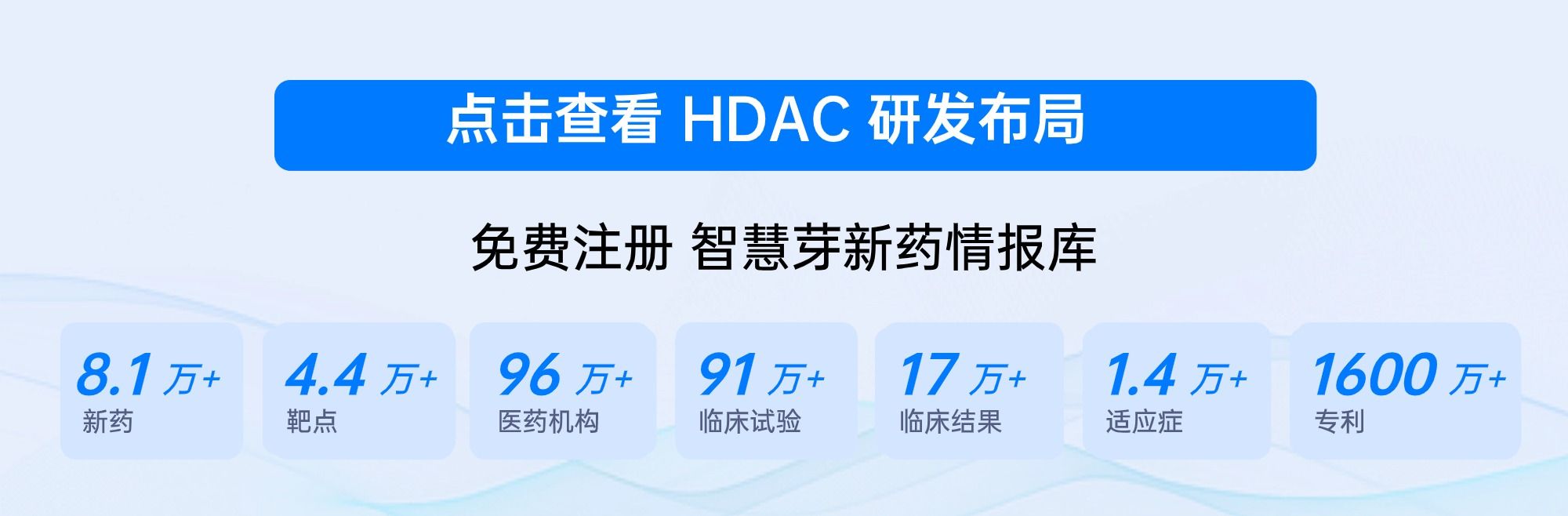 点击查看 HDAC 研发布局

免费注册 智慧芽新药情报库

8.1 万+
新药

4.4 万+
靶点

96 万+
医药机构

91 万+
临床试验

17 万+
临床结果

1.4 万+
适应症

1600 万+
专利